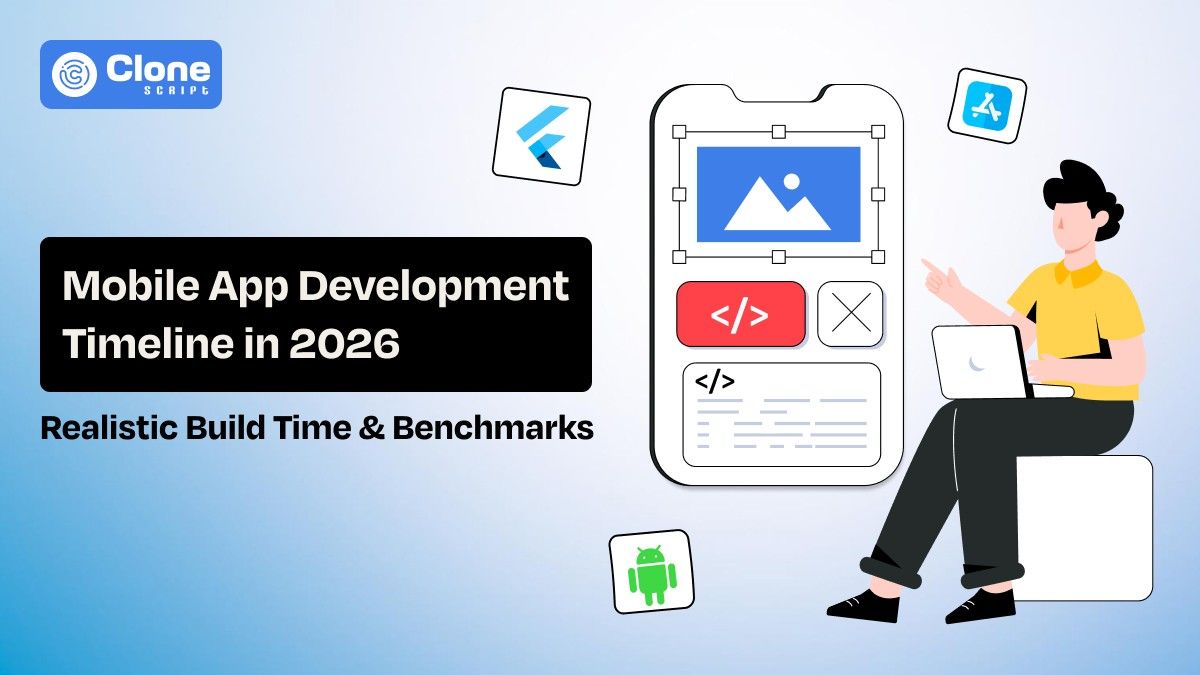 Clone SCRIPT

Mobile App Development Timeline in 2026

Realistic Build Time & Benchmarks

</>

</>